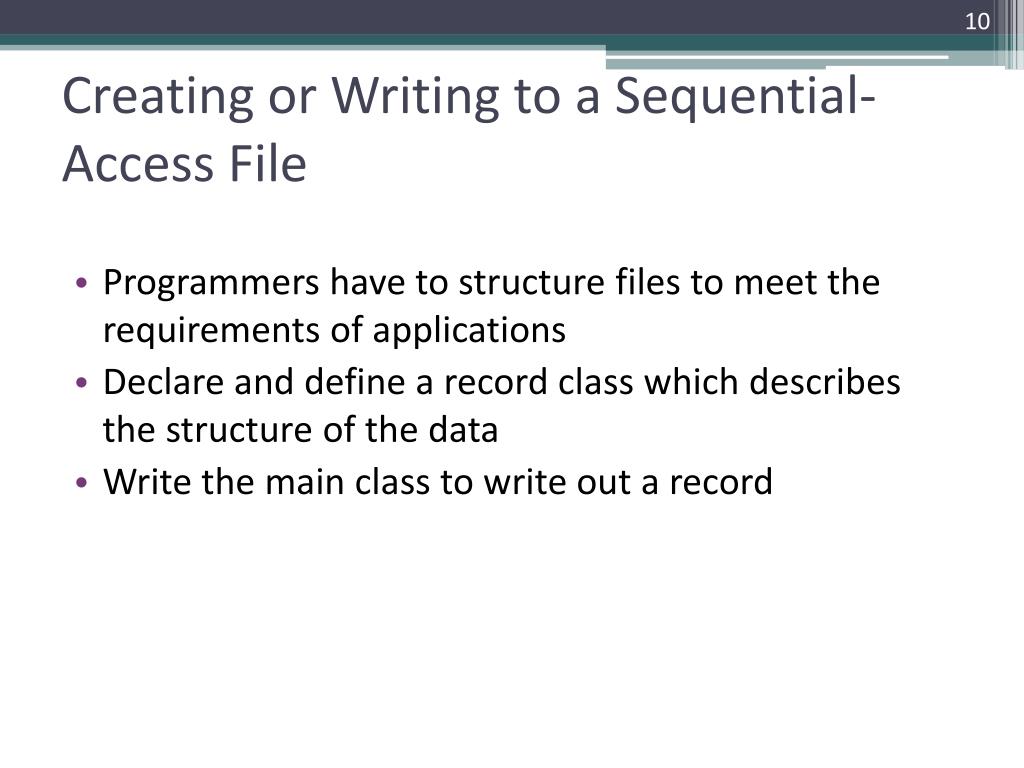 10

Creating or Writing to a Sequential-Access File

• Programmers have to structure files to meet the requirements of applications
• Declare and define a record class which describes the structure of the data
• Write the main class to write out a record